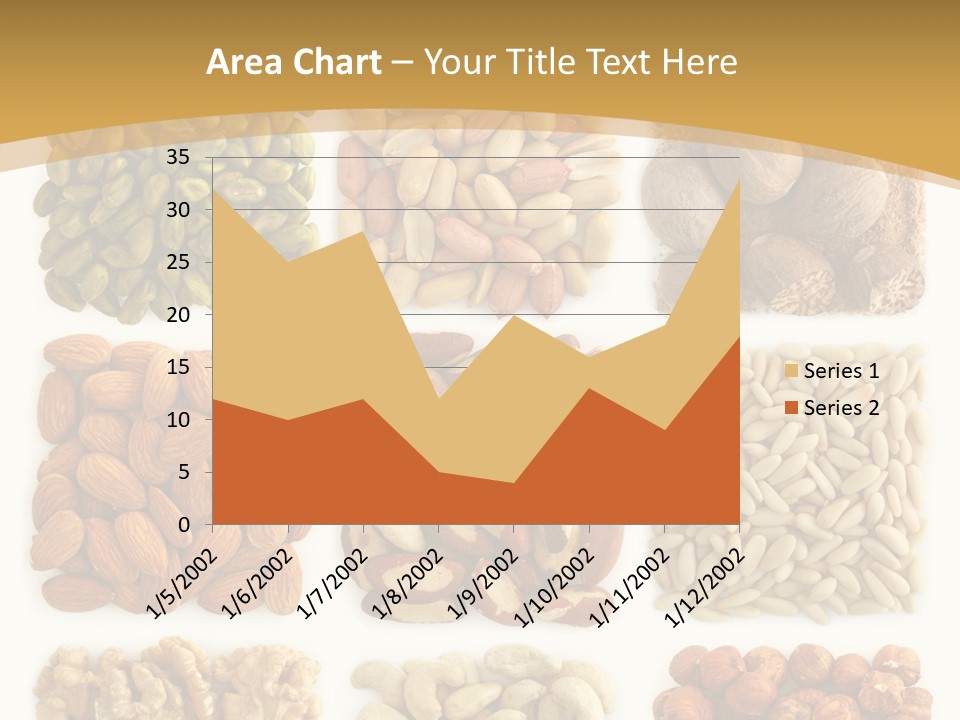 Area Chart – Your Title Text Here

35
30
25
20
15
10
5
0

1/5/2002
1/6/2002
1/7/2002
1/8/2002
1/9/2002
1/10/2002
1/11/2002
1/12/2002

Series 1
Series 2